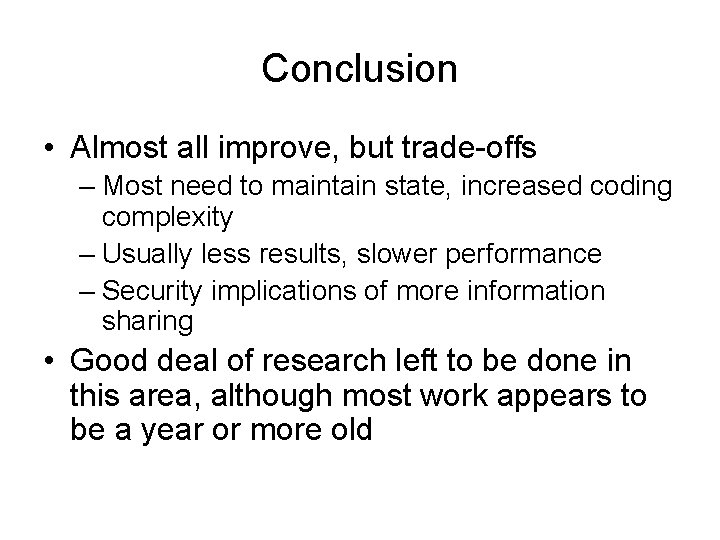 Conclusion

• Almost all improve, but trade-offs
– Most need to maintain state, increased coding complexity
– Usually less results, slower performance
– Security implications of more information sharing
• Good deal of research left to be done in this area, although most work appears to be a year or more old